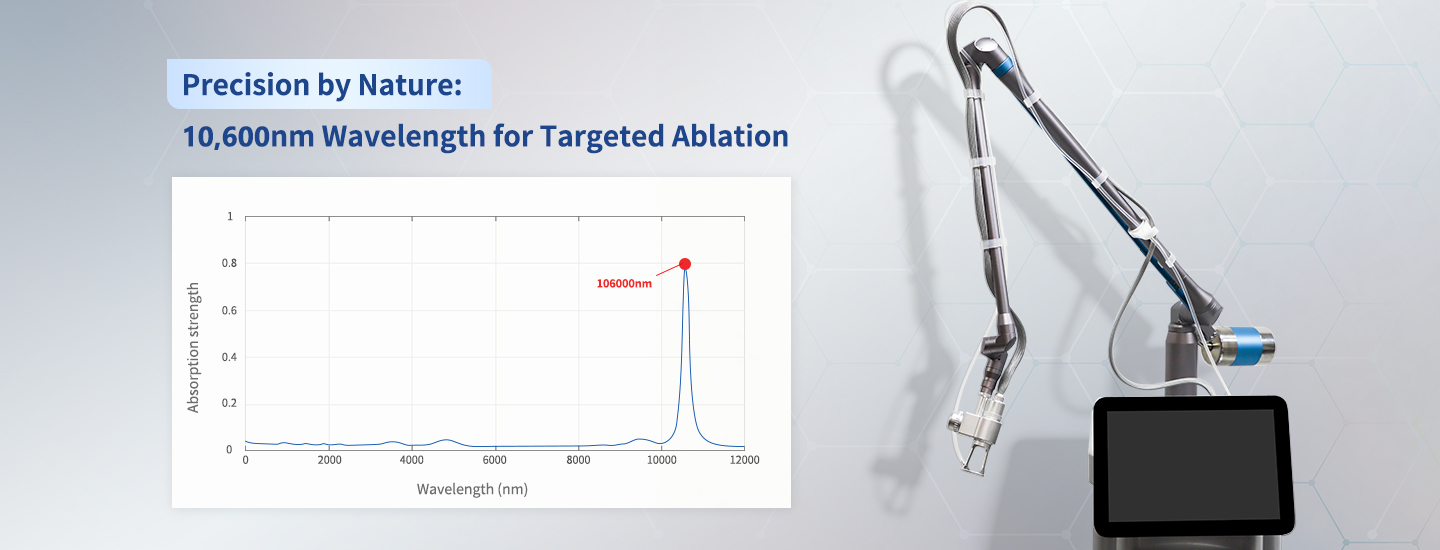 Precision by Nature:

10,600nm Wavelength for Targeted Ablation

1
0.8
0.6
0.4
0.2
0

Absorption strength

106000nm

0 2000 4000 6000 8000 10000 12000

Wavelength (nm)